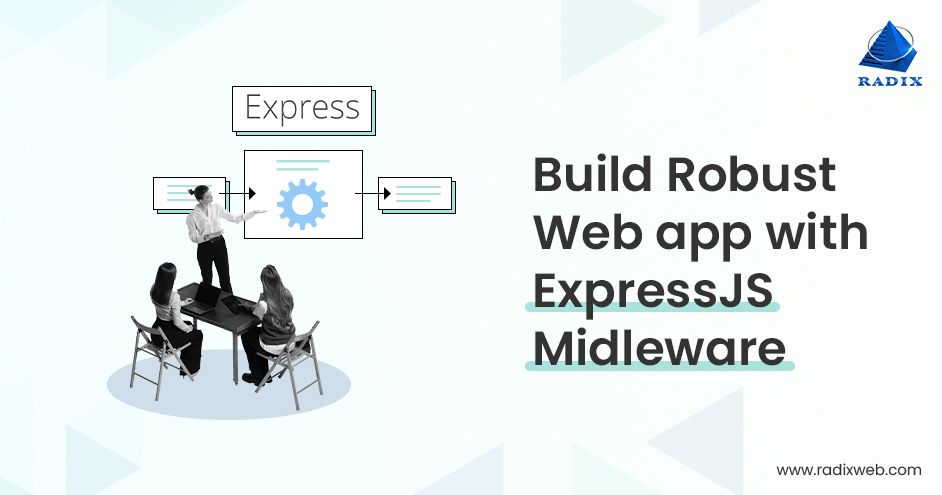 RADIX

Express

Build Robust Web app with ExpressJS Midleware

www.radixweb.com